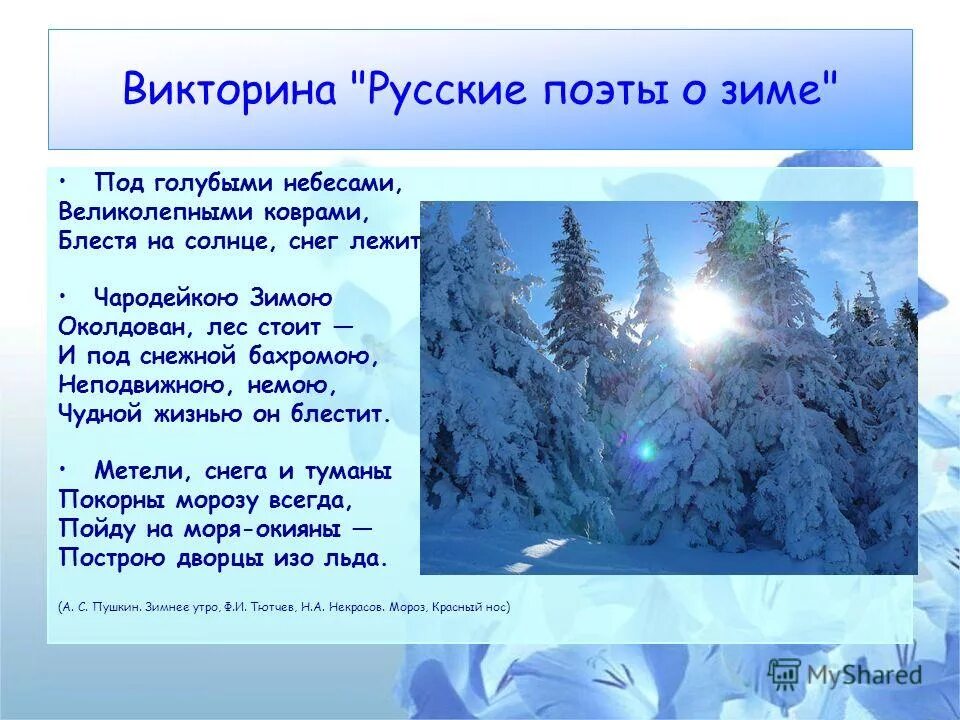 Викторина "Русские поэты о зиме"

• Под голубыми небесами,
Великолепными коврами,
Блестя на солнце, снег лежит

• Чародейкою Зимою
Околдован, лес стоит —
И под снежной бахромою,
Неподвижною, немою,
Чудной жизнью он блестит.

• Метели, снега и туманы
Покорны морозу всегда,
Пойду на моря-окияны —
Построю дворцы изо льда.

(А. С. Пушкин. Зимнее утро, Ф.И. Тютчев, Н.А. Некрасов. Мороз, Красный нос)

MyShared